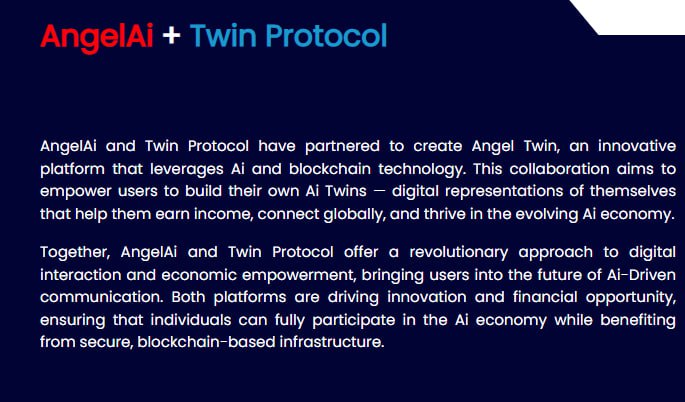 AngelAi + Twin Protocol

AngelAi and Twin Protocol have partnered to create Angel Twin, an innovative platform that leverages Ai and blockchain technology. This collaboration aims to empower users to build their own Ai Twins — digital representations of themselves that help them earn income, connect globally, and thrive in the evolving Ai economy.

Together, AngelAi and Twin Protocol offer a revolutionary approach to digital interaction and economic empowerment, bringing users into the future of Ai-Driven communication. Both platforms are driving innovation and financial opportunity, ensuring that individuals can fully participate in the Ai economy while benefiting from secure, blockchain-based infrastructure.